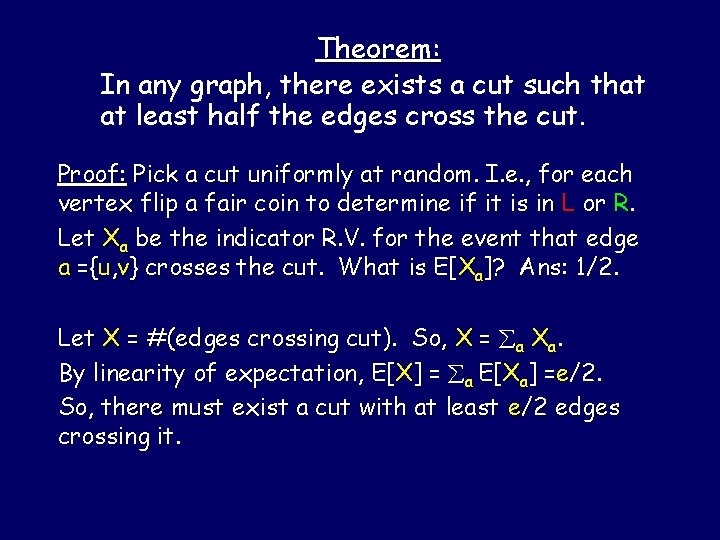 Theorem:

In any graph, there exists a cut such that at least half the edges cross the cut.

Proof: Pick a cut uniformly at random. I.e., for each vertex flip a fair coin to determine if it is in L or R.

Let $X_a$ be the indicator R.V. for the event that edge a ={u,v} crosses the cut. What is $E[X_a]$? Ans: 1/2.

Let X = #(edges crossing cut). So, $X = \sum_a X_a$.

By linearity of expectation, $E[X] = \sum_a E[X_a] = e/2$.

So, there must exist a cut with at least e/2 edges crossing it.